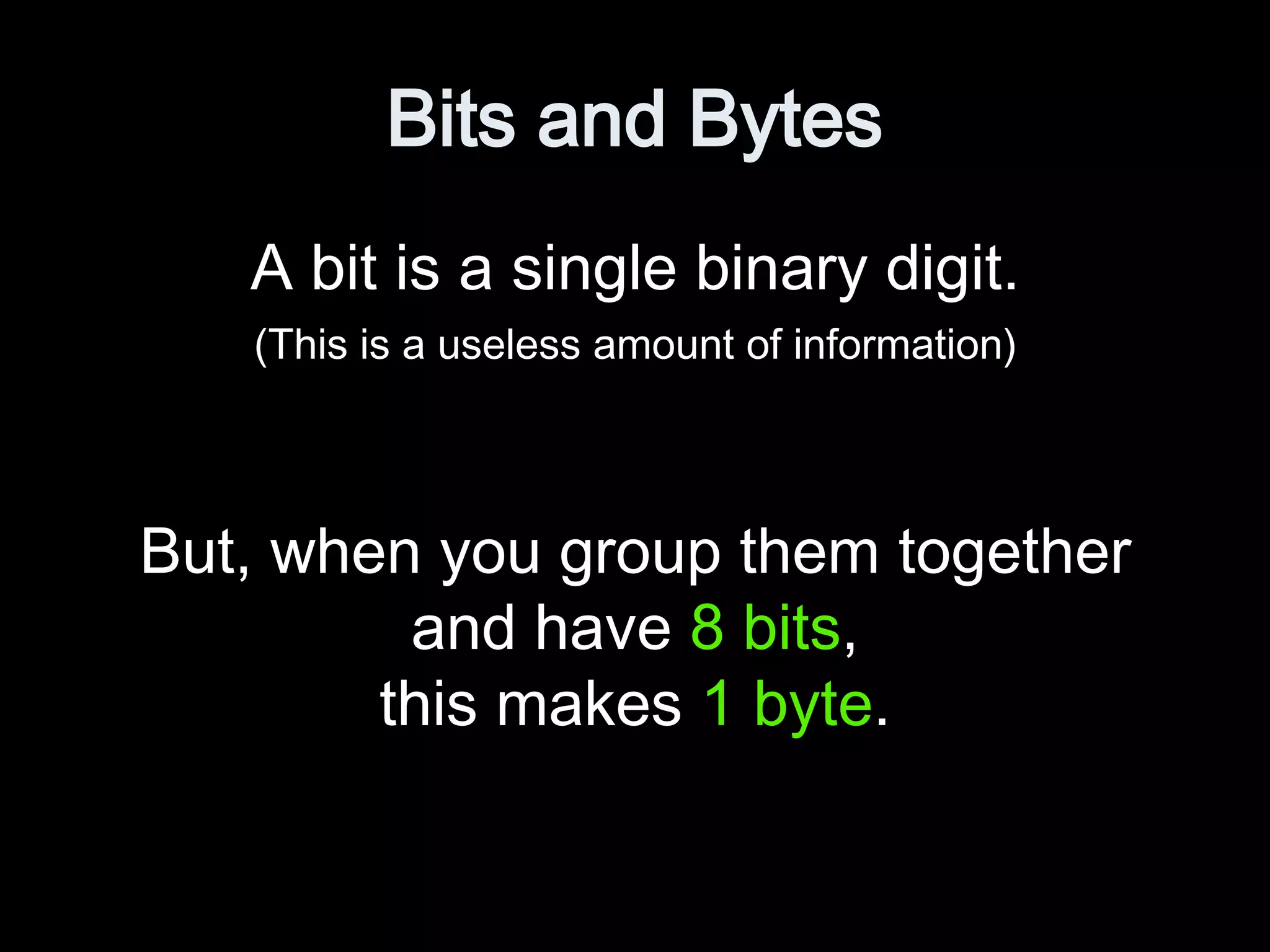 Bits and Bytes

A bit is a single binary digit.

(This is a useless amount of information)

But, when you group them together and have 8 bits, this makes 1 byte.